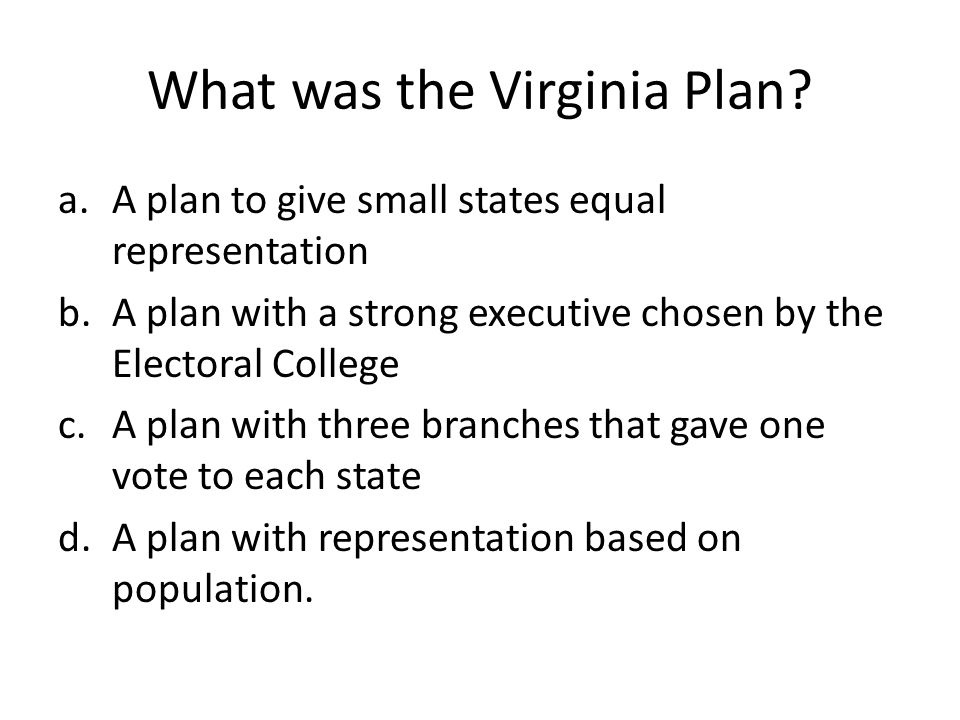 What was the Virginia Plan?

a. A plan to give small states equal representation
b. A plan with a strong executive chosen by the Electoral College
c. A plan with three branches that gave one vote to each state
d. A plan with representation based on population.